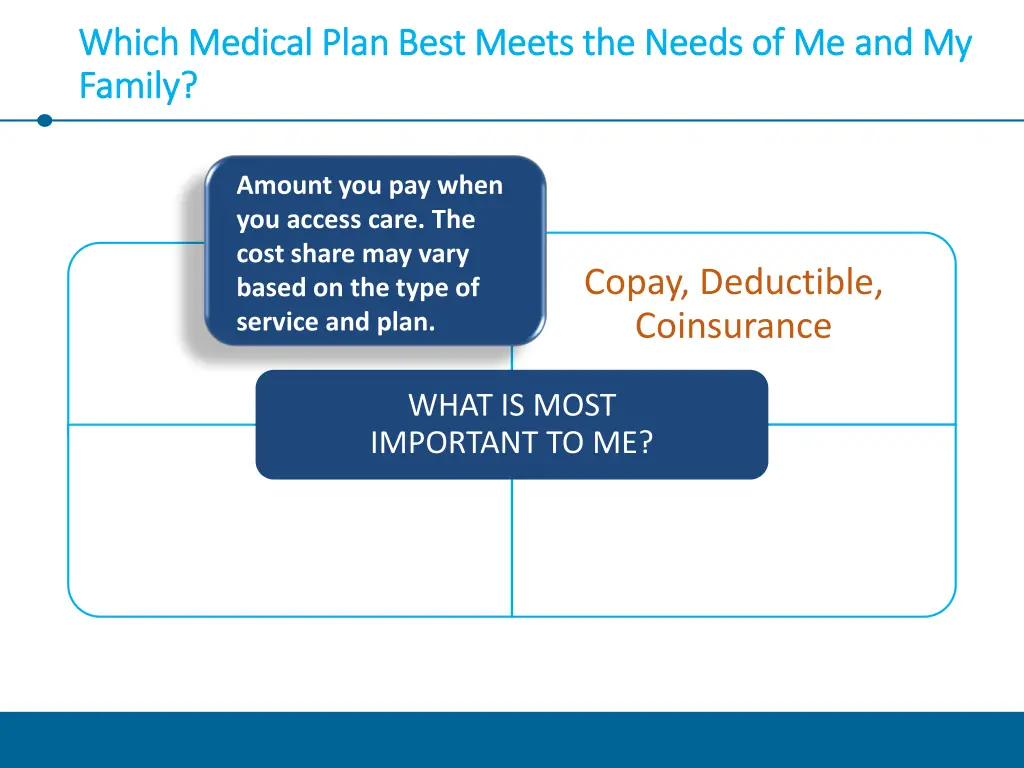 Which Medical Plan Best Meets the Needs of Me and My Family?

Amount you pay when you access care. The cost share may vary based on the type of service and plan.

Copay, Deductible, Coinsurance

WHAT IS MOST IMPORTANT TO ME?